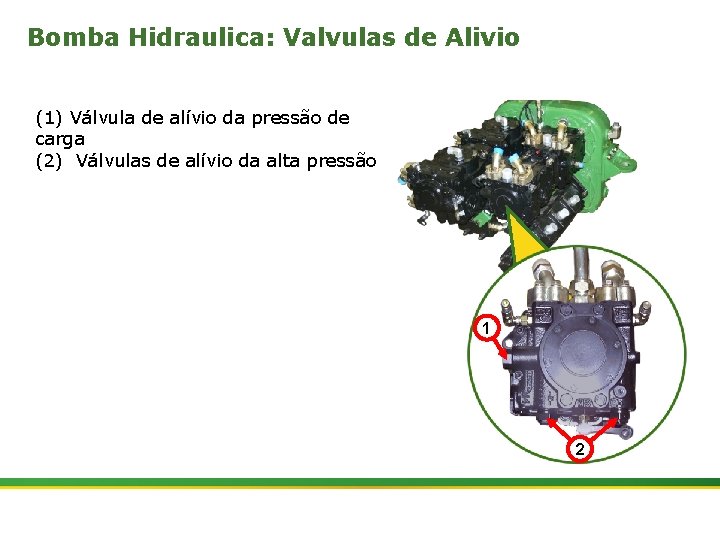 Bomba Hidraulica: Valvulas de Alivio

(1) Válvula de alívio da pressão de carga
(2) Válvulas de alívio da alta pressão

1

2